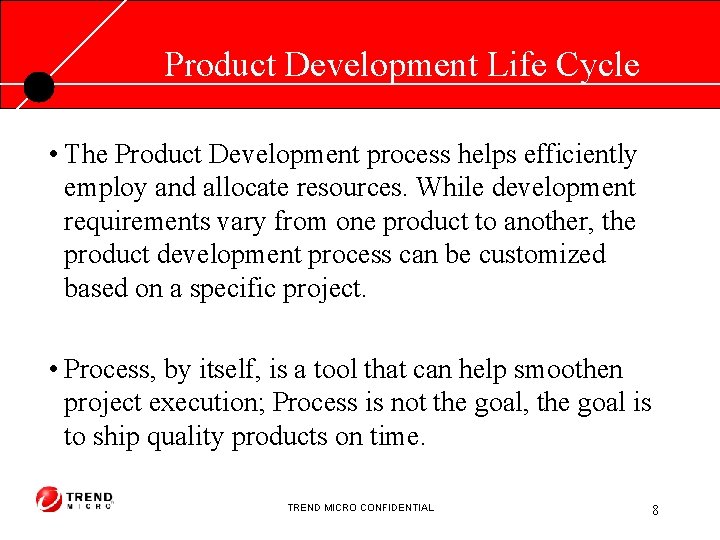 Product Development Life Cycle

• The Product Development process helps efficiently employ and allocate resources. While development requirements vary from one product to another, the product development process can be customized based on a specific project.

• Process, by itself, is a tool that can help smoothen project execution; Process is not the goal, the goal is to ship quality products on time.

TREND MICRO

TREND MICRO CONFIDENTIAL

8